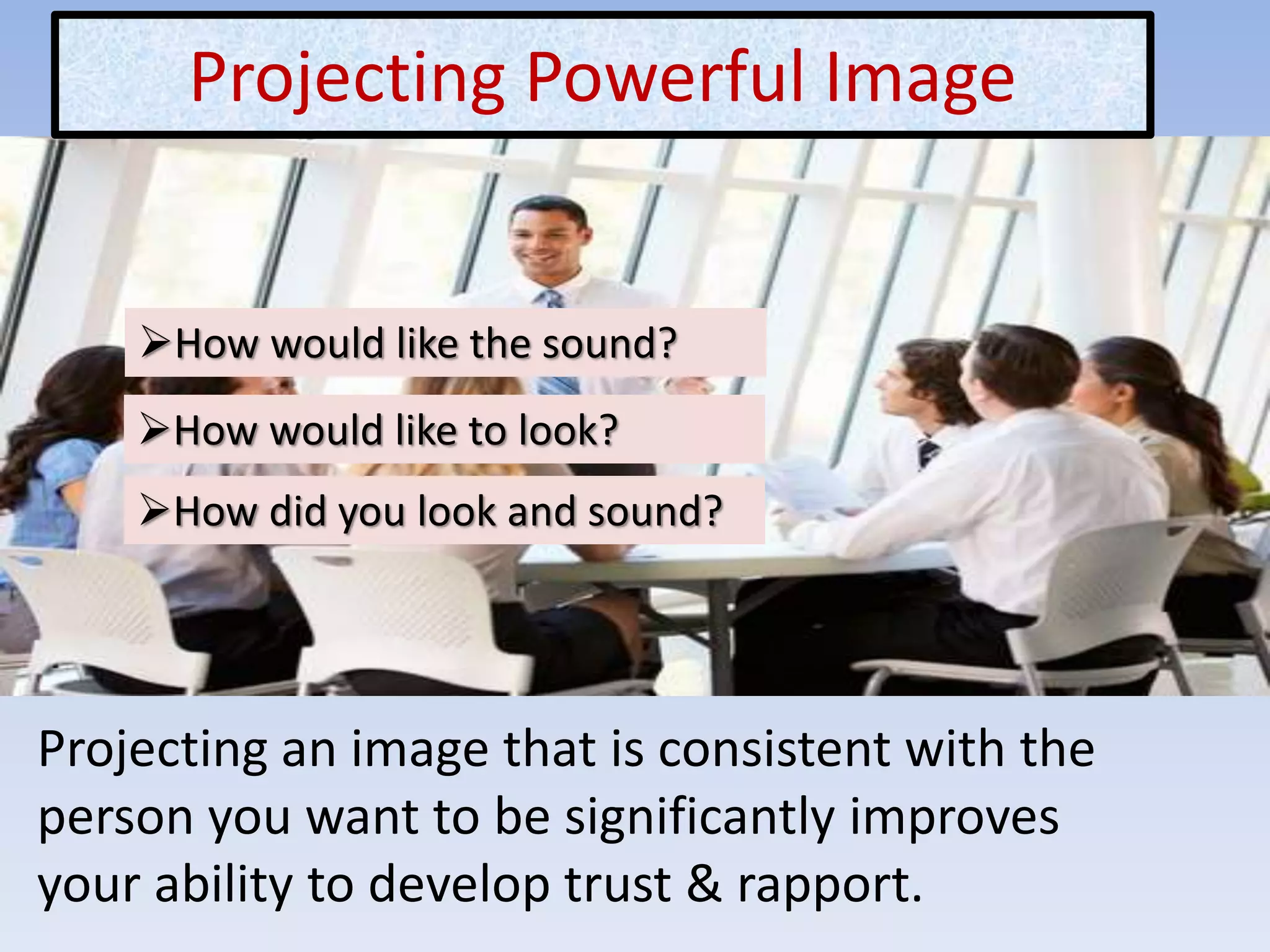 Projecting Powerful Image

➢How would like the sound?

➢How would like to look?

➢How did you look and sound?

Projecting an image that is consistent with the person you want to be significantly improves your ability to develop trust & rapport.